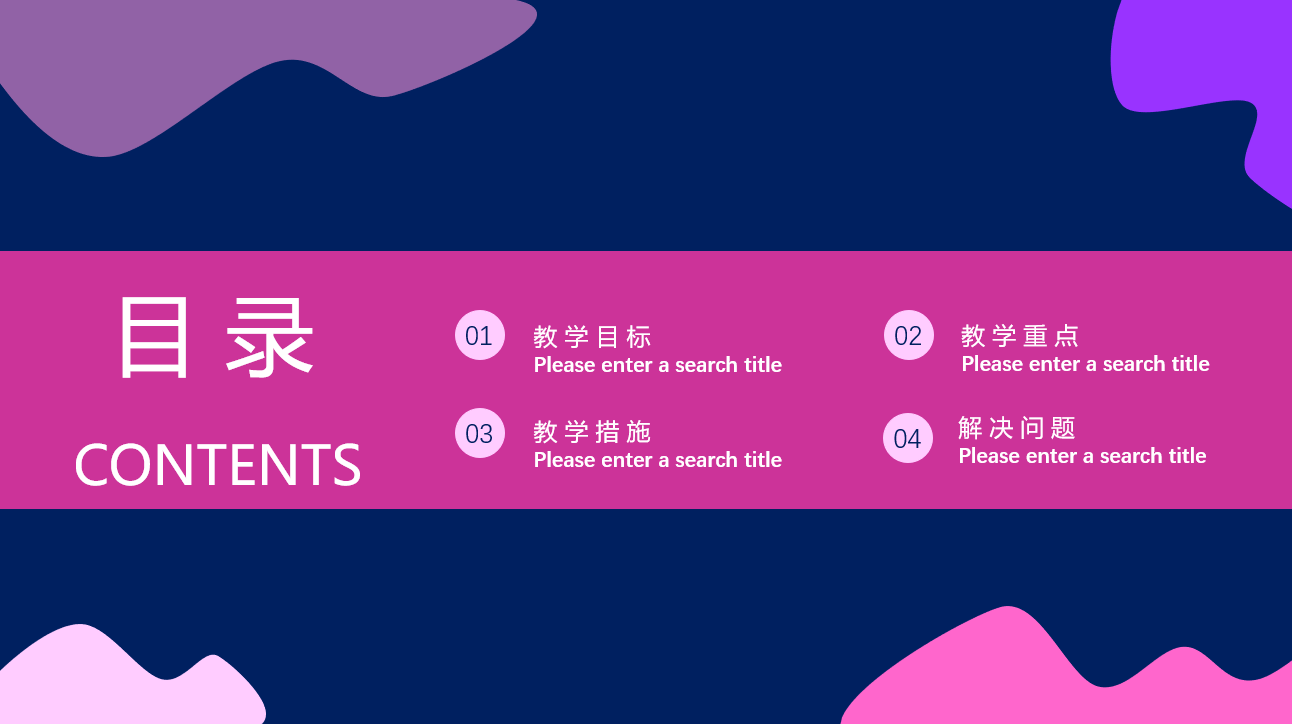 目录

CONTENTS

01
教学目标
Please enter a search title

02
教学重点
Please enter a search title

03
教学措施
Please enter a search title

04
解决问题
Please enter a search title